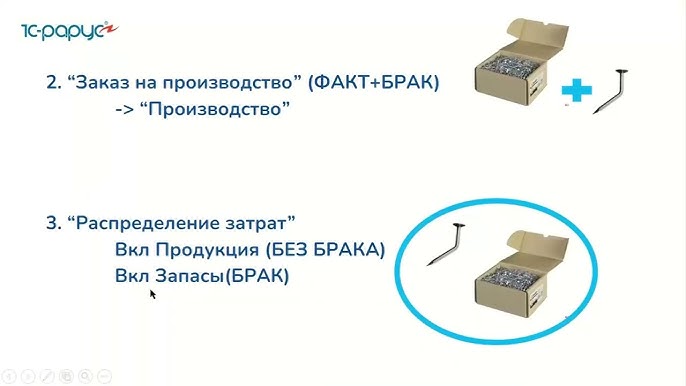 1С-рарус

2. “Заказ на производство” (ФАКТ+БРАК)
-> “Производство”

3. “Распределение затрат”
Вкл Продукция (БЕЗ БРАКА)
Вкл Запасы(БРАК)